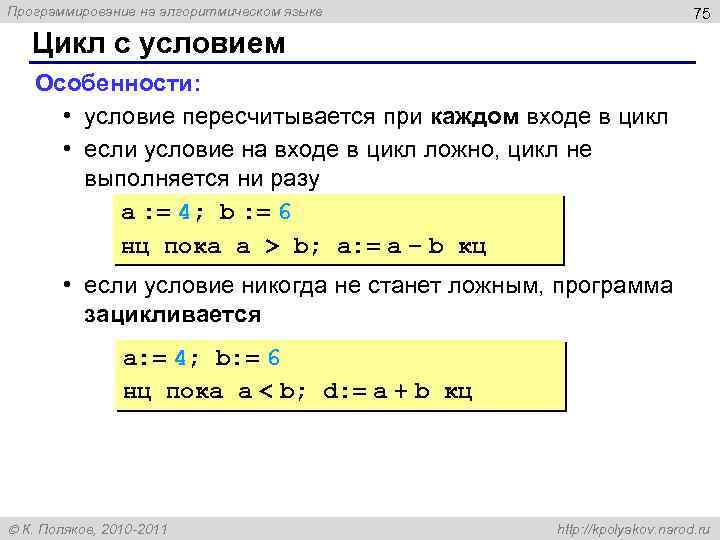 Программирование на алгоритмическом языке

75

Цикл с условием

Особенности:

• условие пересчитывается при каждом входе в цикл

• если условие на входе в цикл ложно, цикл не выполняется ни разу

a := 4; b := 6
нц пока a > b; a:= a – b кц

• если условие никогда не станет ложным, программа зацикливается

a:= 4; b:= 6
нц пока a < b; d:= a + b кц

© К. Поляков, 2010-2011

http://kpolyakov.narod.ru